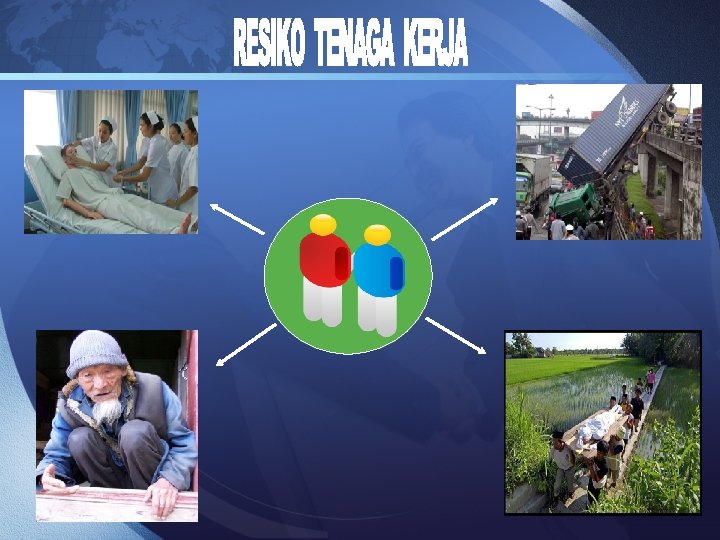 RESIKO TENAGA KERJA